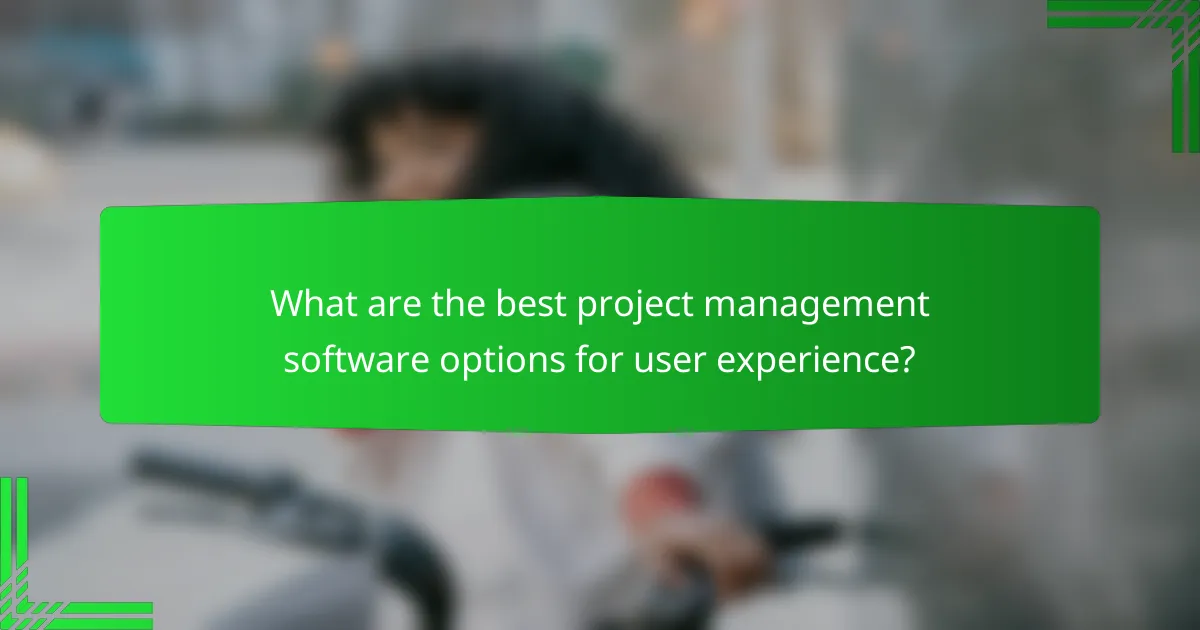 What are the best project management software options for user experience?